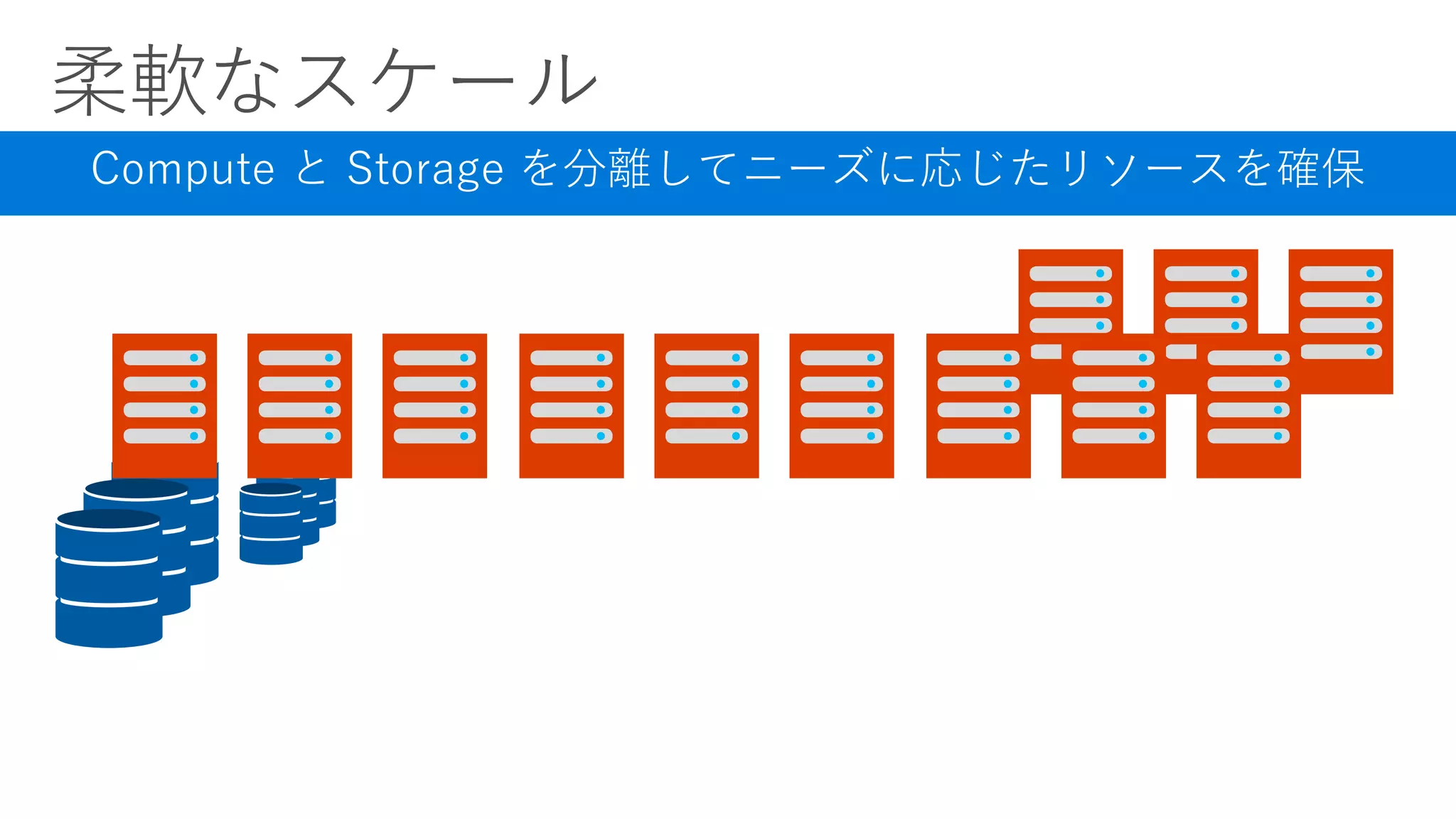 柔軟なスケール

Compute と Storage を分離してニーズに応じたリソースを確保